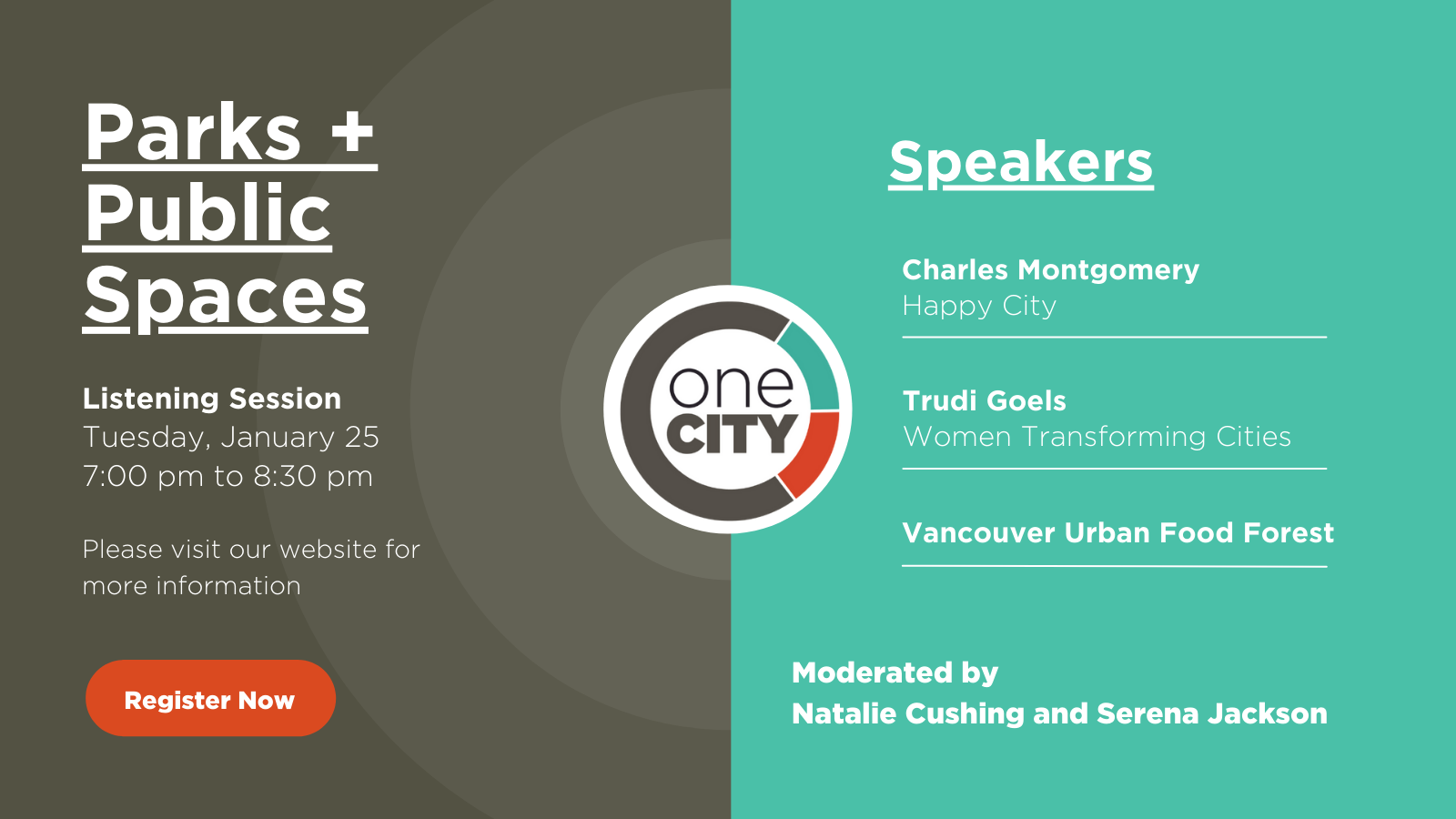 Parks + Public Spaces

Listening Session
Tuesday, January 25
7:00 pm to 8:30 pm

Please visit our website for more information

Register Now

one CITY

Speakers

Charles Montgomery
Happy City

Trudi Goels
Women Transforming Cities

Vancouver Urban Food Forest

Moderated by
Natalie Cushing and Serena Jackson